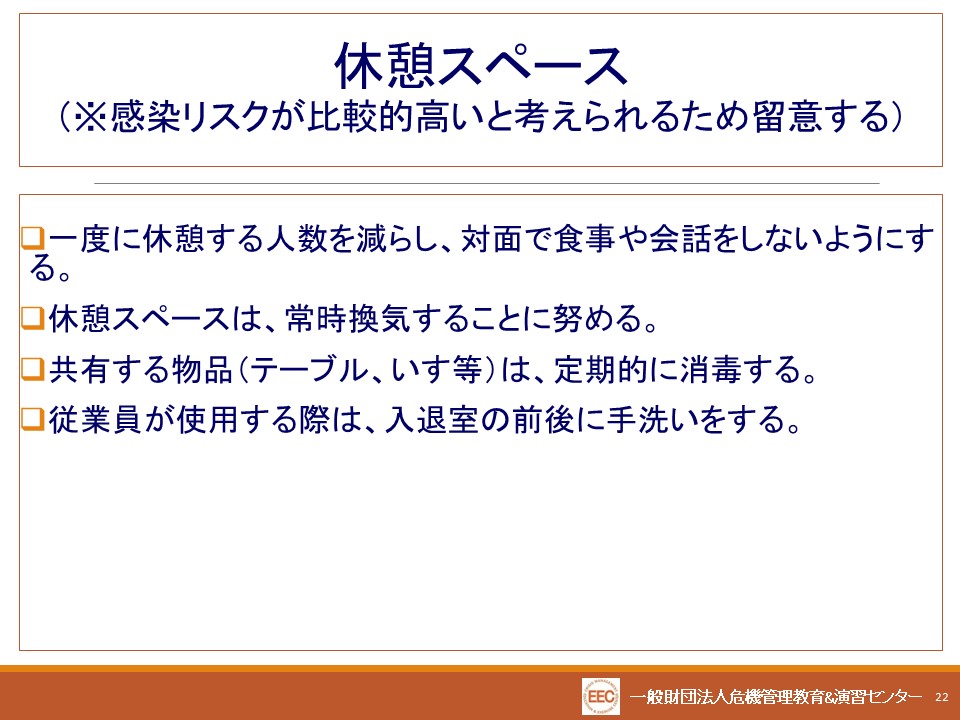 休憩スペース
（※感染リスクが比較的高いと考えられるため留意する）

❑一度に休憩する人数を減らし、対面で食事や会話をしないようにする。

❑休憩スペースは、常時換気することに努める。

❑共有する物品（テーブル、いす等）は、定期的に消毒する。

❑従業員が使用する際は、入退室の前後に手洗いをする。

EEC 一般財団法人危機管理教育&演習センター 22